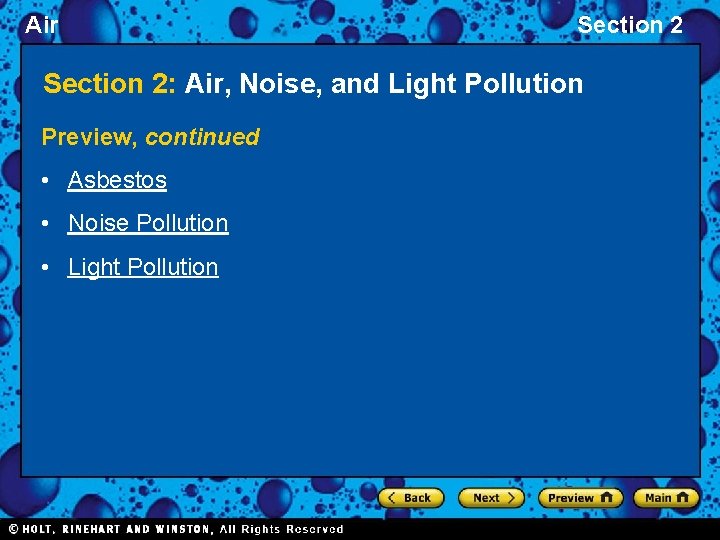 Air

Section 2

Section 2: Air, Noise, and Light Pollution

Preview, continued

• Asbestos

• Noise Pollution

• Light Pollution

Back Next Preview Main

© HOLT, RINEHART AND WINSTON, All Rights Reserved